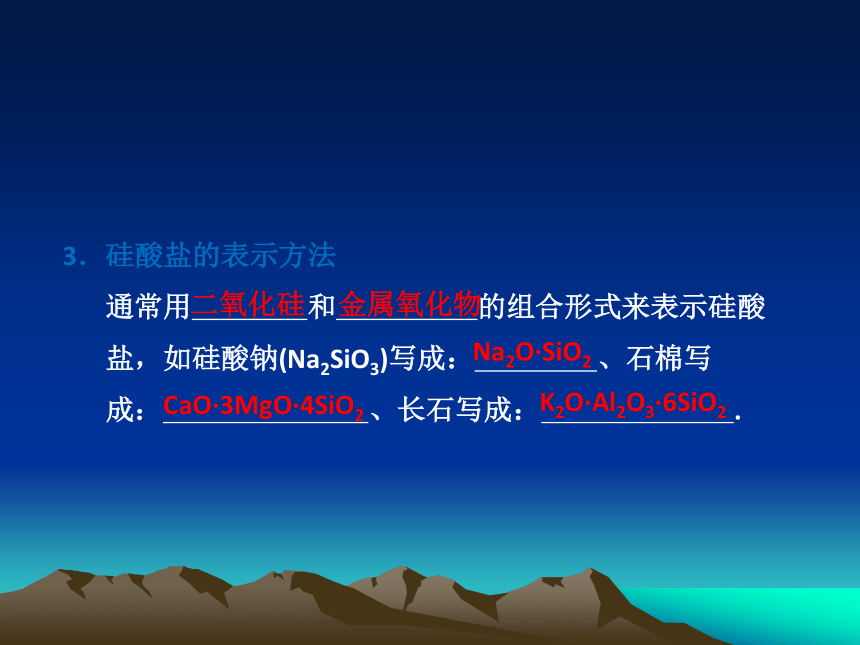 3．硅酸盐的表示方法

通常用二氧化硅和金属氧化物的组合形式来表示硅酸盐，如硅酸钠($Na_2SiO_3$)写成：$Na_2O·SiO_2$、石棉写成：$CaO·3MgO·4SiO_2$、长石写成：$K_2O·Al_2O_3·6SiO_2$.